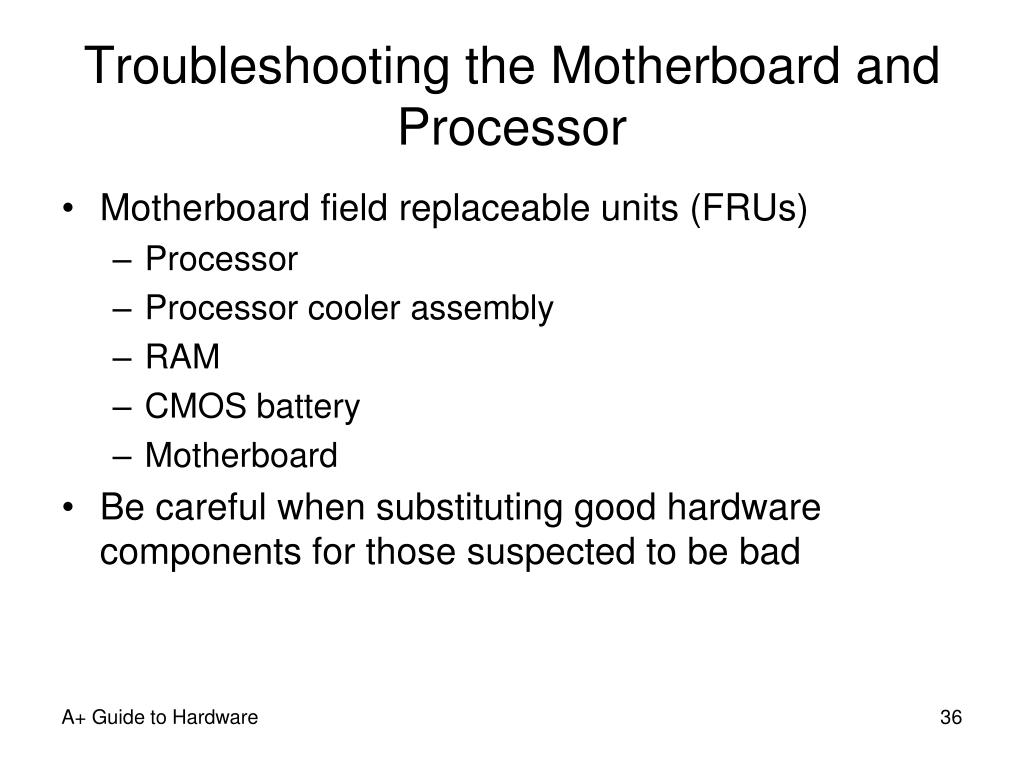 Troubleshooting the Motherboard and Processor

• Motherboard field replaceable units (FRUs)
– Processor
– Processor cooler assembly
– RAM
– CMOS battery
– Motherboard
• Be careful when substituting good hardware components for those suspected to be bad

A+ Guide to Hardware

36